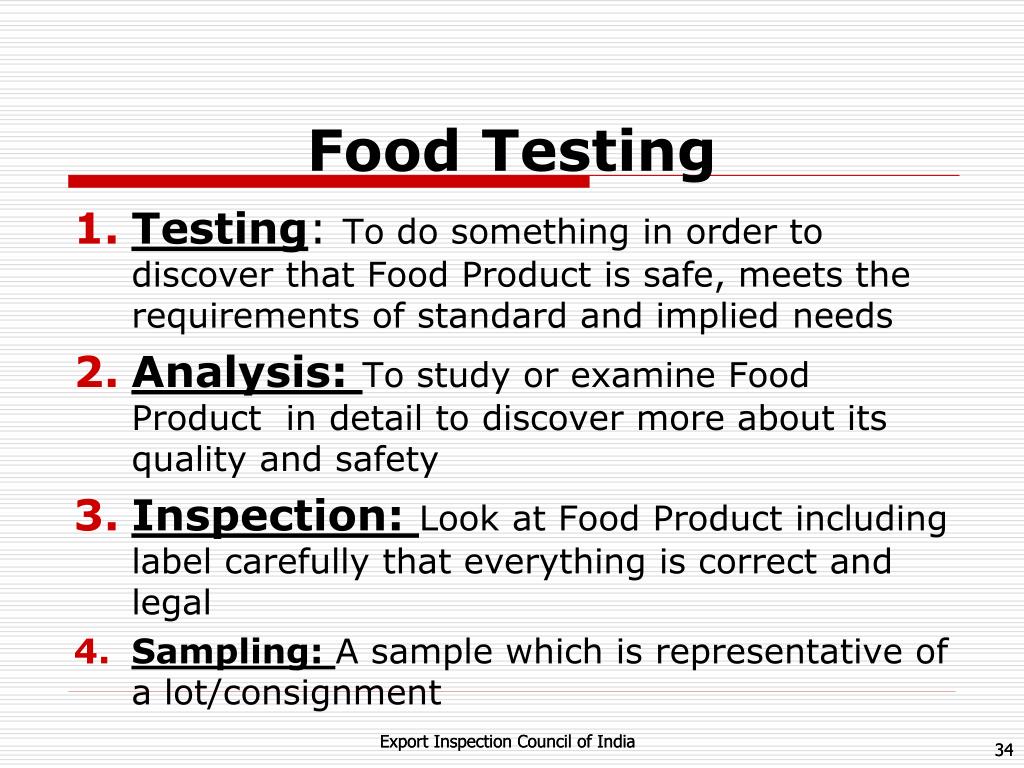 Food Testing

1. Testing: To do something in order to discover that Food Product is safe, meets the requirements of standard and implied needs

2. Analysis: To study or examine Food Product in detail to discover more about its quality and safety

3. Inspection: Look at Food Product including label carefully that everything is correct and legal

4. Sampling: A sample which is representative of a lot/consignment

Export Inspection Council of India

34